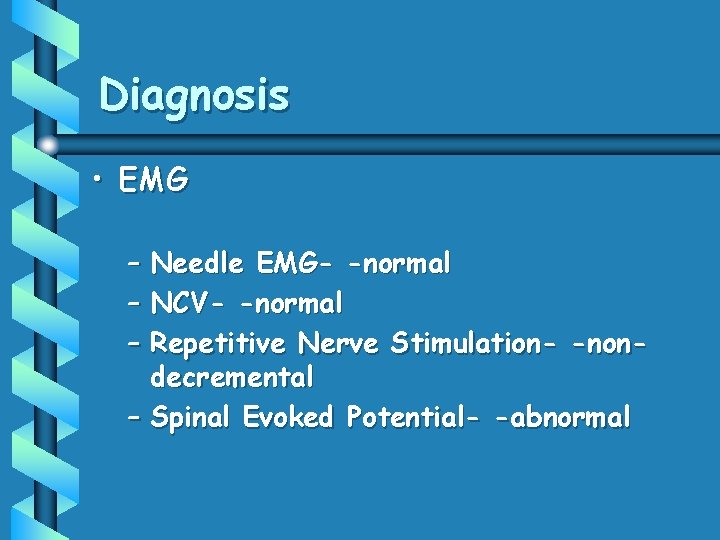 Diagnosis

• EMG

– Needle EMG- -normal
– NCV- -normal
– Repetitive Nerve Stimulation- -non-decremental
– Spinal Evoked Potential- -abnormal